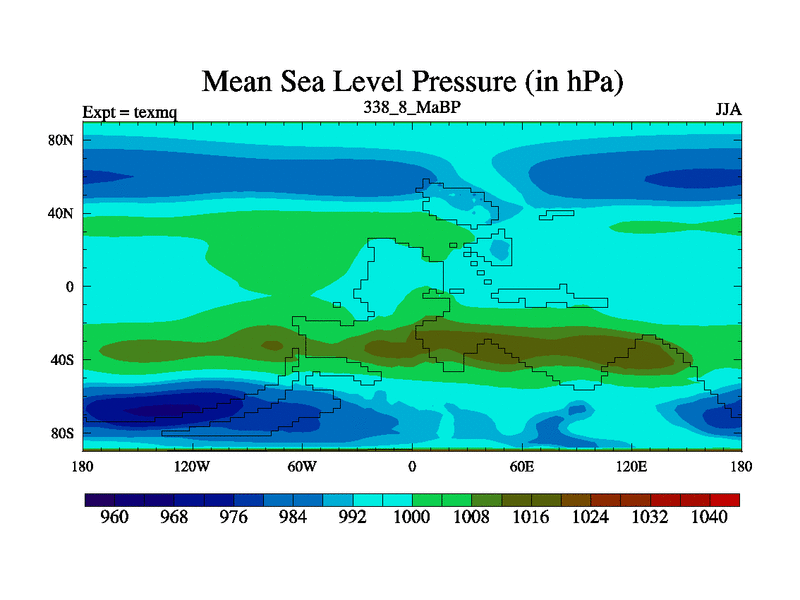 Mean Sea Level Pressure (in hPa)

Expt = texmq

338_8_MaBP

JJA

80N
40N
0
40S
80S

180
120W
60W
0
60E
120E
180

960
968
976
984
992
1000
1008
1016
1024
1032
1040